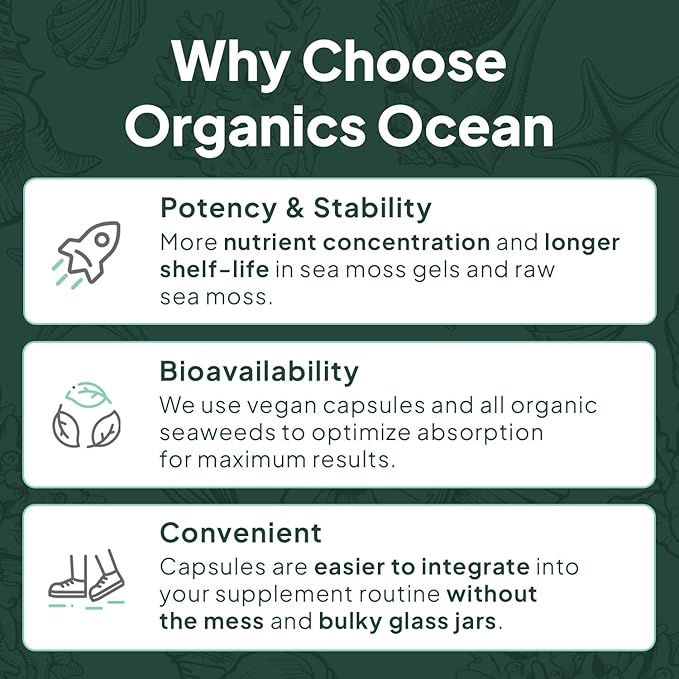 Why Choose Organics Ocean

Potency & Stability
More nutrient concentration and longer shelf-life in sea moss gels and raw sea moss.

Bioavailability
We use vegan capsules and all organic seaweeds to optimize absorption for maximum results.

Convenient
Capsules are easier to integrate into your supplement routine without the mess and bulky glass jars.